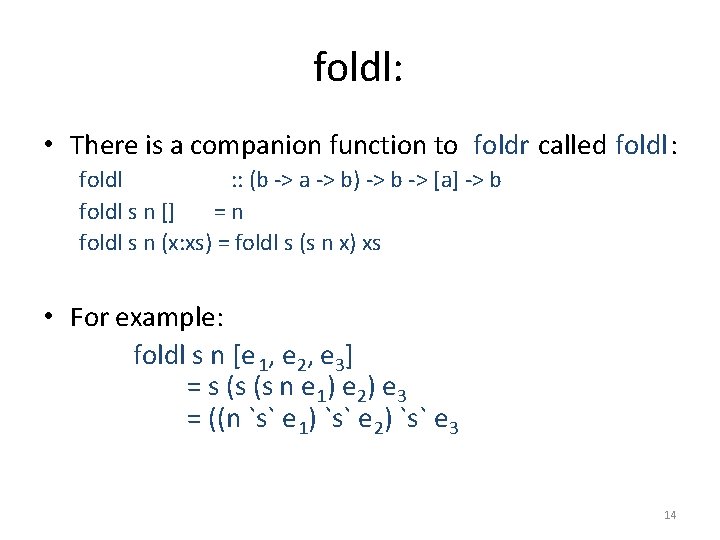 foldl:

• There is a companion function to foldr called foldl:

foldl :: (b -> a -> b) -> b -> [a] -> b
foldl s n [] = n
foldl s n (x:xs) = foldl s (s n x) xs

• For example:

foldl s n [$e_1$, $e_2$, $e_3$]
= s (s (s n $e_1$) $e_2$) $e_3$
= ((n \`s\` $e_1$) \`s\` $e_2$) \`s\` $e_3$

14